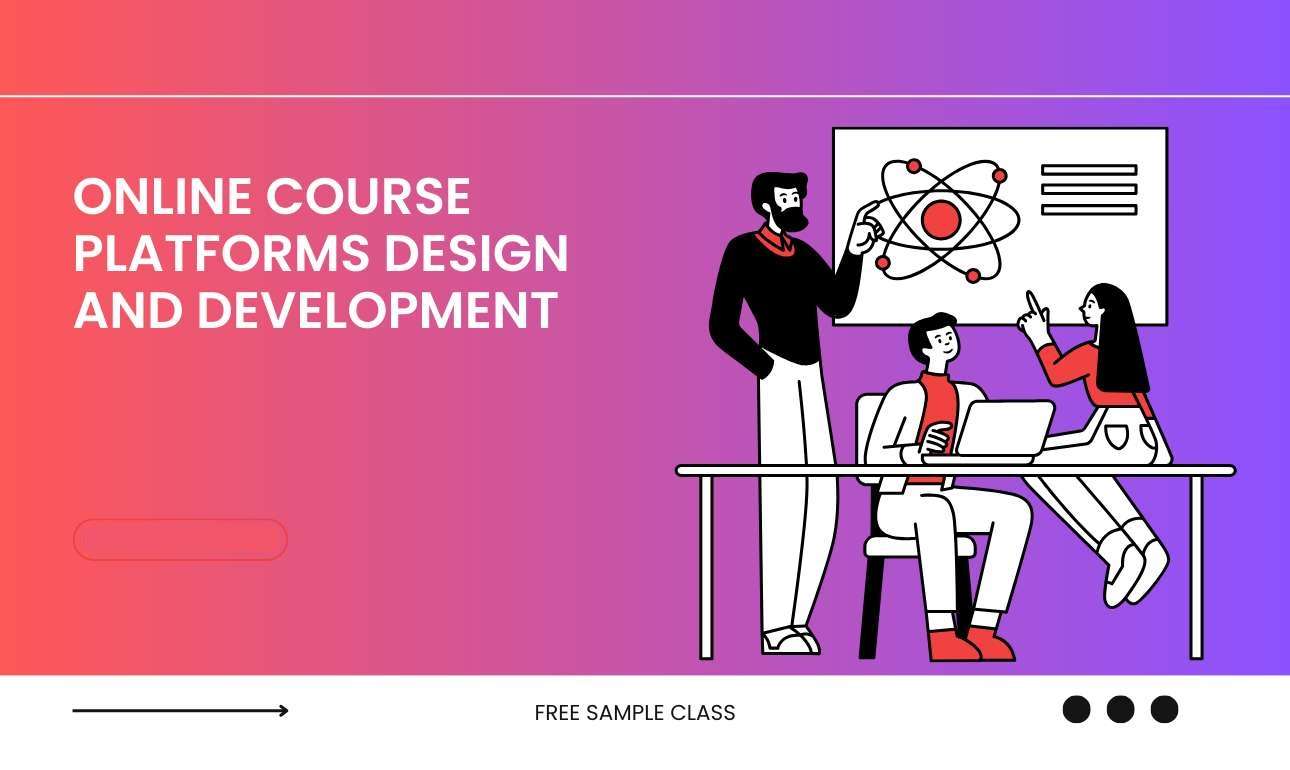 ONLINE COURSE PLATFORMS DESIGN AND DEVELOPMENT

FREE SAMPLE CLASS